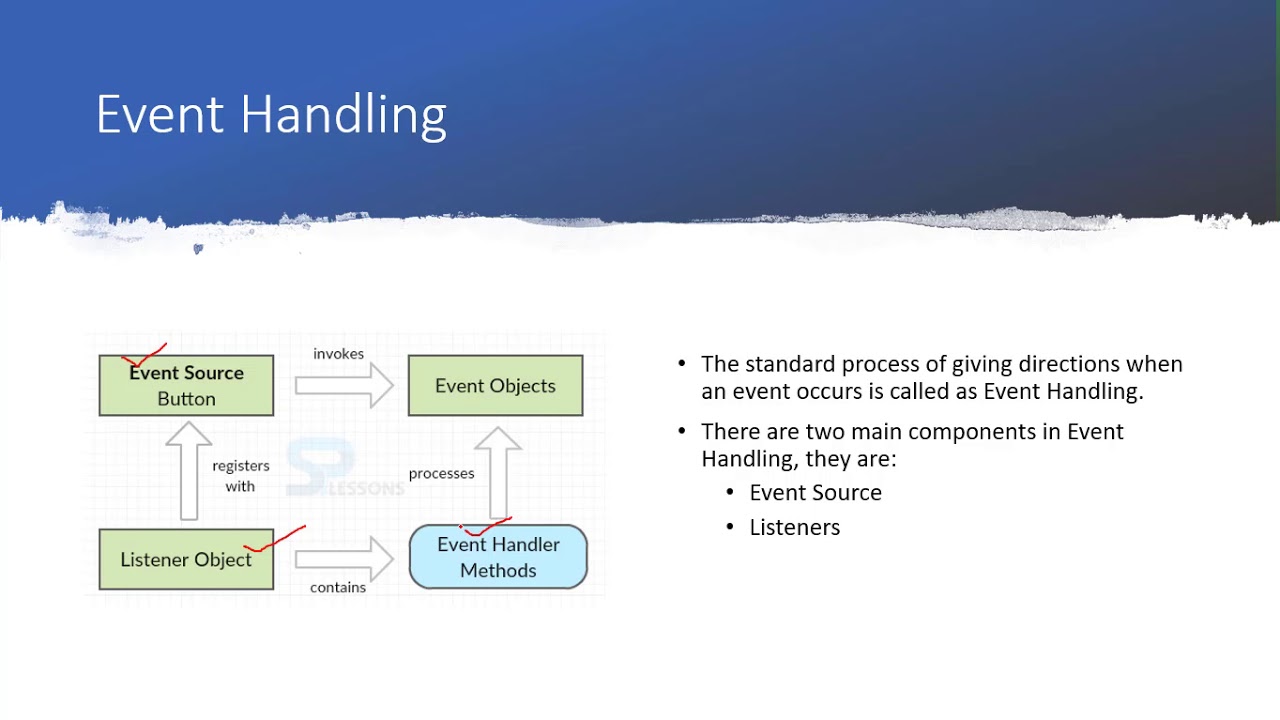 Event Handling

Event Source
Button

invokes

Event Objects

registers with

SP LESSONS

processes

Listener Object

contains

Event Handler Methods

• The standard process of giving directions when an event occurs is called as Event Handling.

• There are two main components in Event Handling, they are:
  • Event Source
  • Listeners